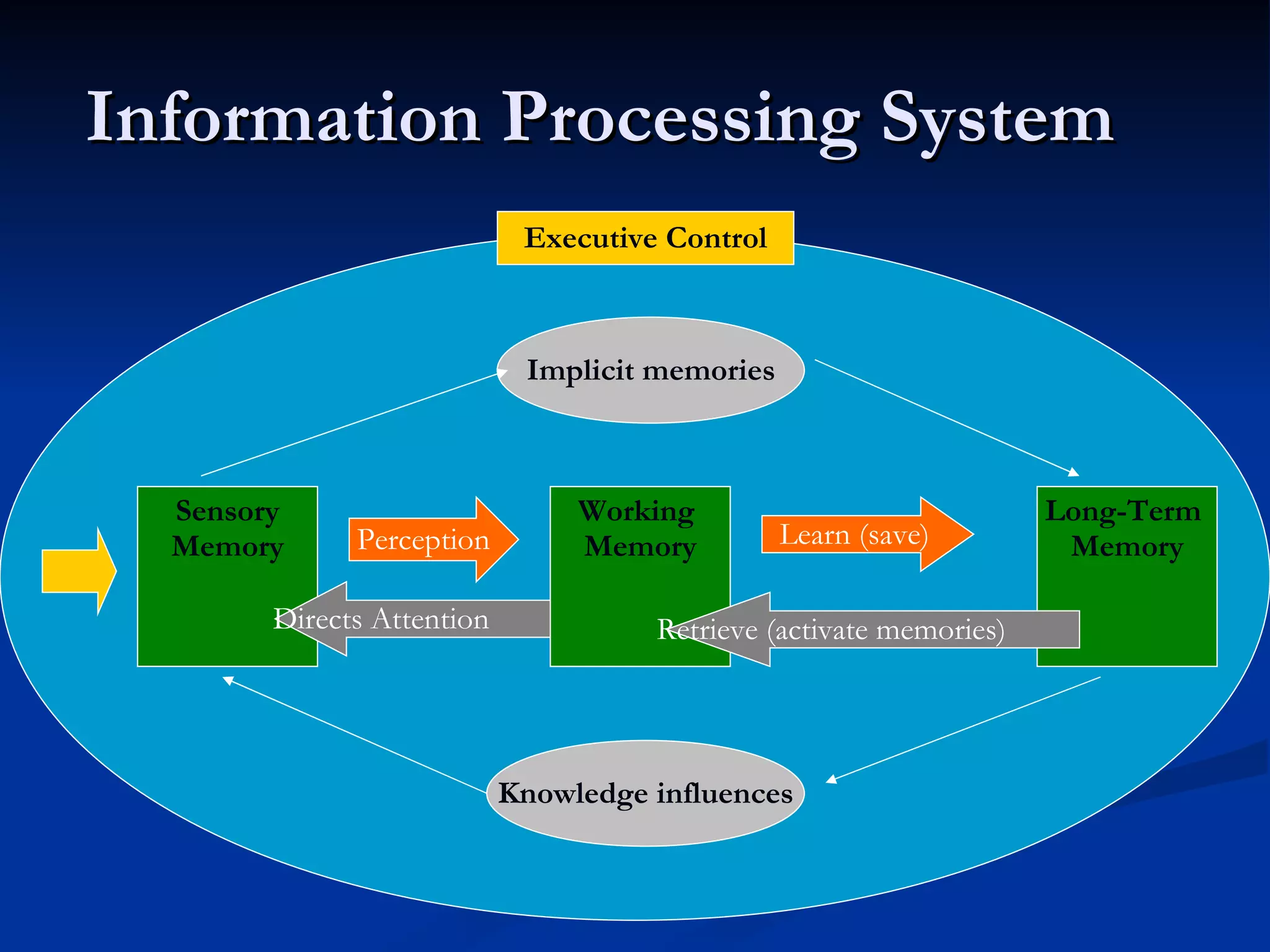 Information Processing System

Executive Control

Implicit memories

Sensory Memory

Perception

Working Memory

Learn (save)

Long-Term Memory

Directs Attention

Retrieve (activate memories)

Knowledge influences